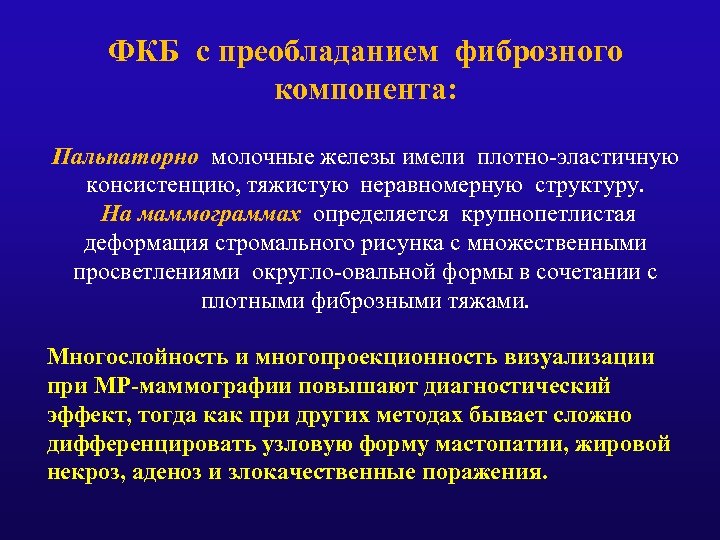 ФКБ с преобладанием фиброзного компонента:

Пальпаторно молочные железы имели плотно-эластичную консистенцию, тяжистую неравномерную структуру. На маммограммах определяется крупнопетлистая деформация стромального рисунка с множественными просветлениями округло-овальной формы в сочетании с плотными фиброзными тяжами.

Многослойность и многопроекционность визуализации при МР-маммографии повышают диагностический эффект, тогда как при других методах бывает сложно дифференцировать узловую форму мастопатии, жировой некроз, аденоз и злокачественные поражения.